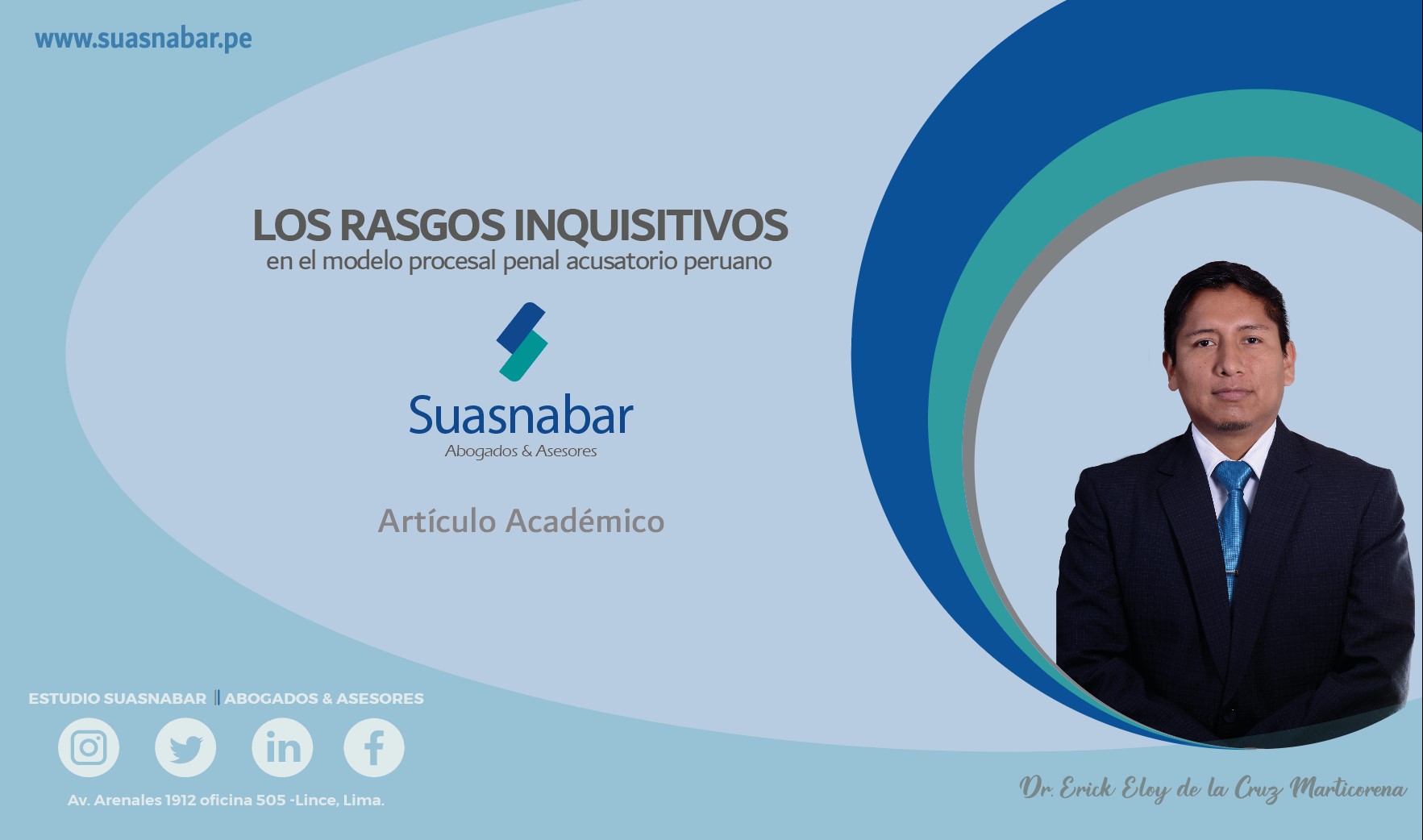 www.suasnabar.pe

LOS RASGOS INQUISITIVOS
en el modelo procesal penal acusatorio peruano

Suasnabar
Abogados & Asesores

Artículo Académico

ESTUDIO SUASNABAR || ABOGADOS & ASESORES

in

Av. Arenales 1912 oficina 505 -Lince, Lima.

Dr. Erick Eloy de la Cruz Marticorena